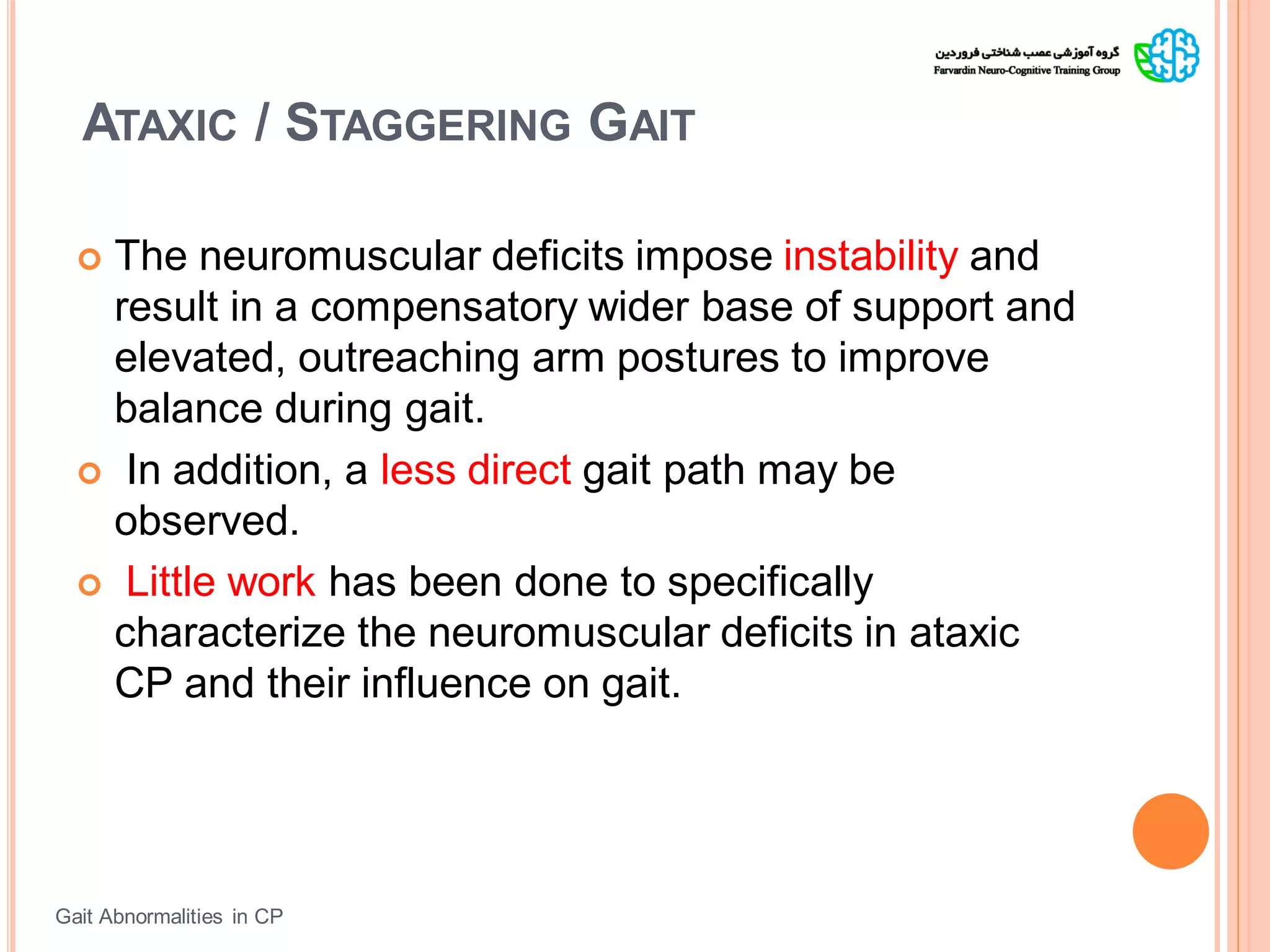 گروه آموزشی عصب شناختی فروردین
Farvardin Neuro-Cognitive Training Group

ATAXIC / STAGGERING GAIT

The neuromuscular deficits impose instability and result in a compensatory wider base of support and elevated, outreaching arm postures to improve balance during gait.

In addition, a less direct gait path may be observed.

Little work has been done to specifically characterize the neuromuscular deficits in ataxic CP and their influence on gait.

Gait Abnormalities in CP